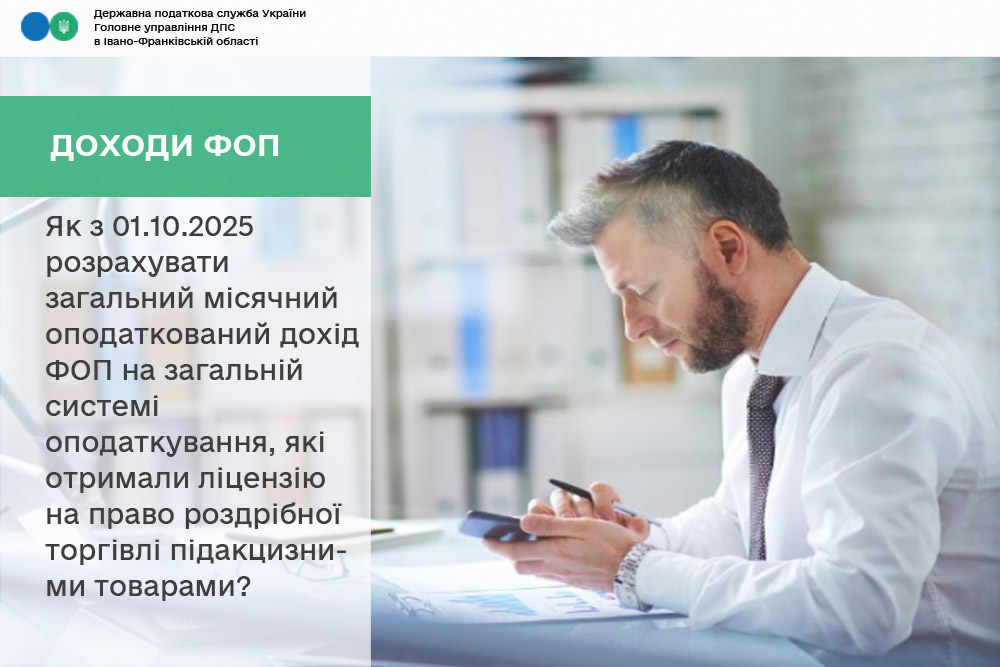 Державна податкова служба України
Головне управління ДПС
в Івано-Франківській області

ДОХОДИ ФОП

Як з 01.10.2025 розрахувати загальний місячний оподаткований дохід ФОП на загальній системі оподаткування, які отримали ліцензію на право роздрібної торгівлі підакцизними товарами?